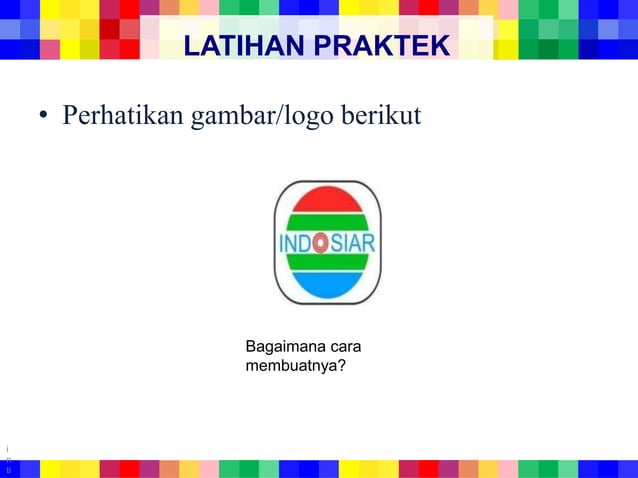 LATIHAN PRAKTEK

• Perhatikan gambar/logo berikut

INDOSIAR

Bagaimana cara membuatnya?